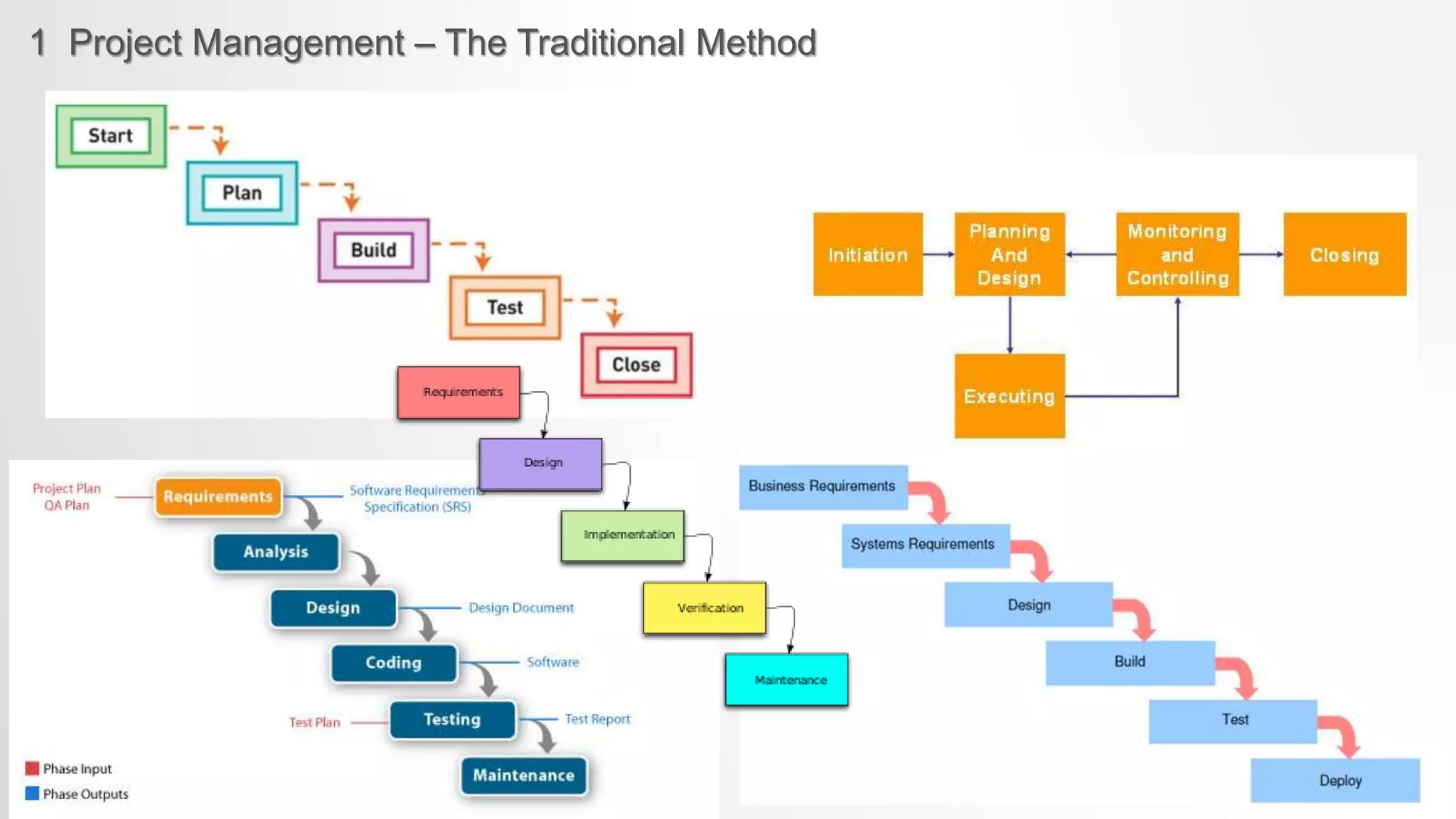 1 Project Management – The Traditional Method

Start

Plan

Build

Test

Close

Initiation

Planning And Design

Monitoring and Controlling

Closing

Executing

Requirements

Design

Implementation

Verification

Maintenance

Project Plan
QA Plan

Requirements

Software Requirements Specification (SRS)

Analysis

Design

Design Document

Coding

Software

Test Plan

Testing

Test Report

Maintenance

Phase Input

Phase Outputs

Business Requirements

Systems Requirements

Design

Build

Test

Deploy